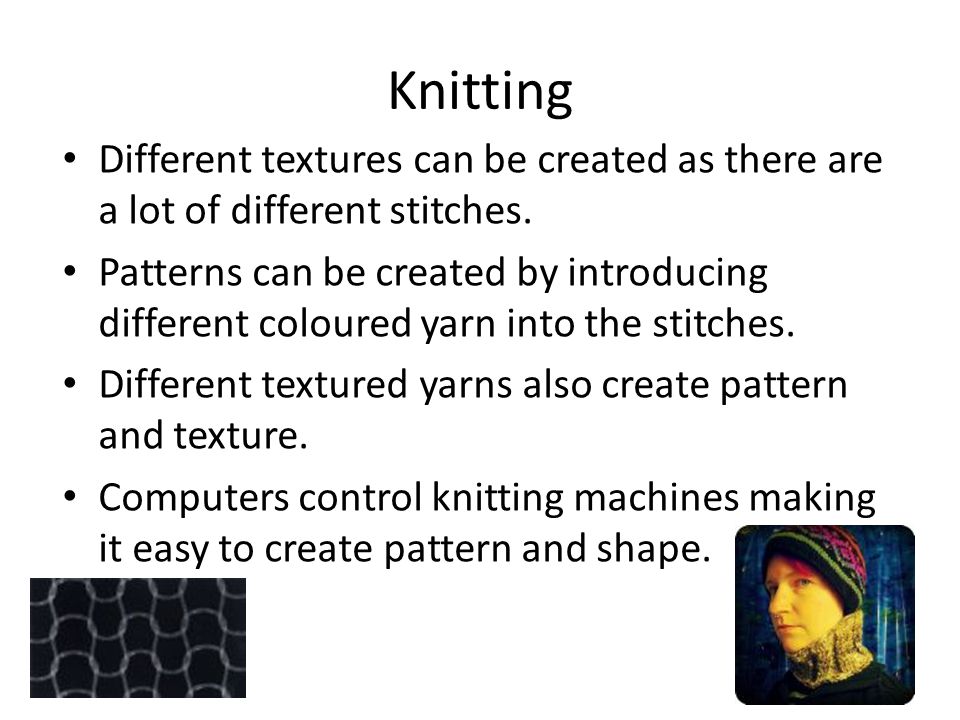 Knitting

• Different textures can be created as there are a lot of different stitches.

• Patterns can be created by introducing different coloured yarn into the stitches.

• Different textured yarns also create pattern and texture.

• Computers control knitting machines making it easy to create pattern and shape.